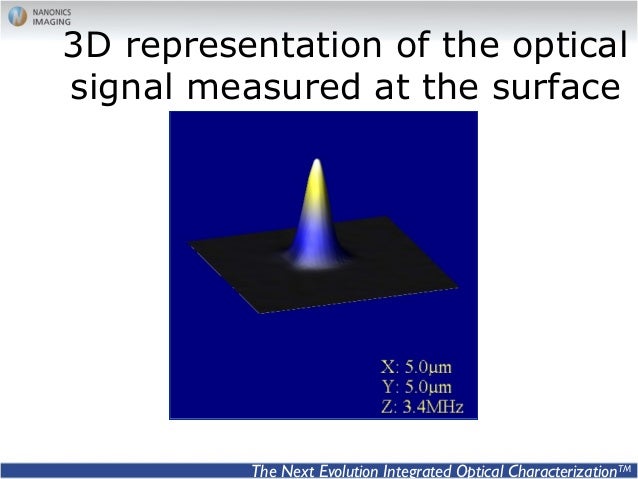 NANONICS IMAGING

3D representation of the optical signal measured at the surface

X: 5.0μm
Y: 5.0μm
Z: 3.4MHz

The Next Evolution Integrated Optical Characterization™